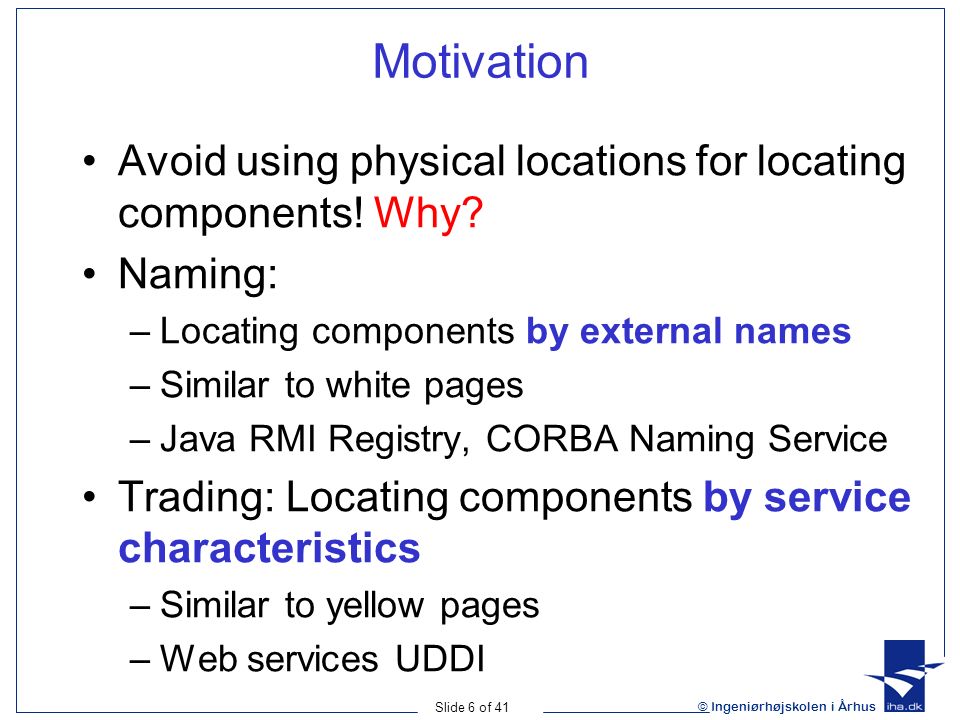 Motivation

• Avoid using physical locations for locating components! Why?
• Naming:
– Locating components by external names
– Similar to white pages
– Java RMI Registry, CORBA Naming Service
• Trading: Locating components by service characteristics
– Similar to yellow pages
– Web services UDDI

Slide 6 of 41

© Ingeniørhøjskolen i Århus

iha.dk